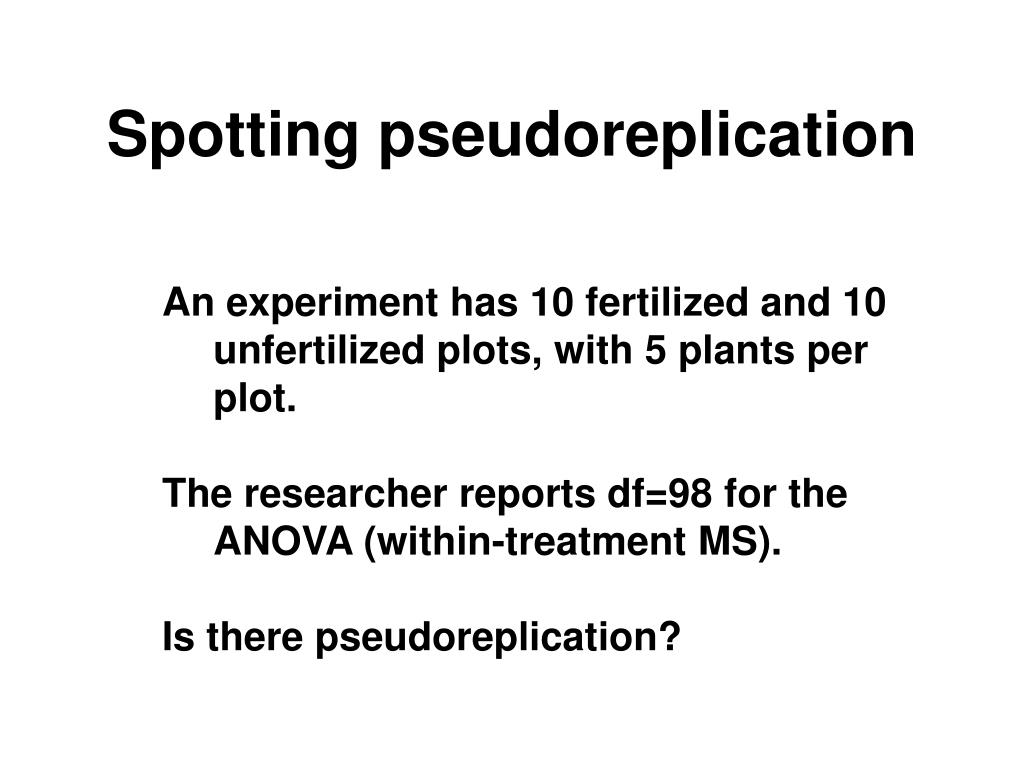 Spotting pseudoreplication

An experiment has 10 fertilized and 10 unfertilized plots, with 5 plants per plot.

The researcher reports df=98 for the ANOVA (within-treatment MS).

Is there pseudoreplication?